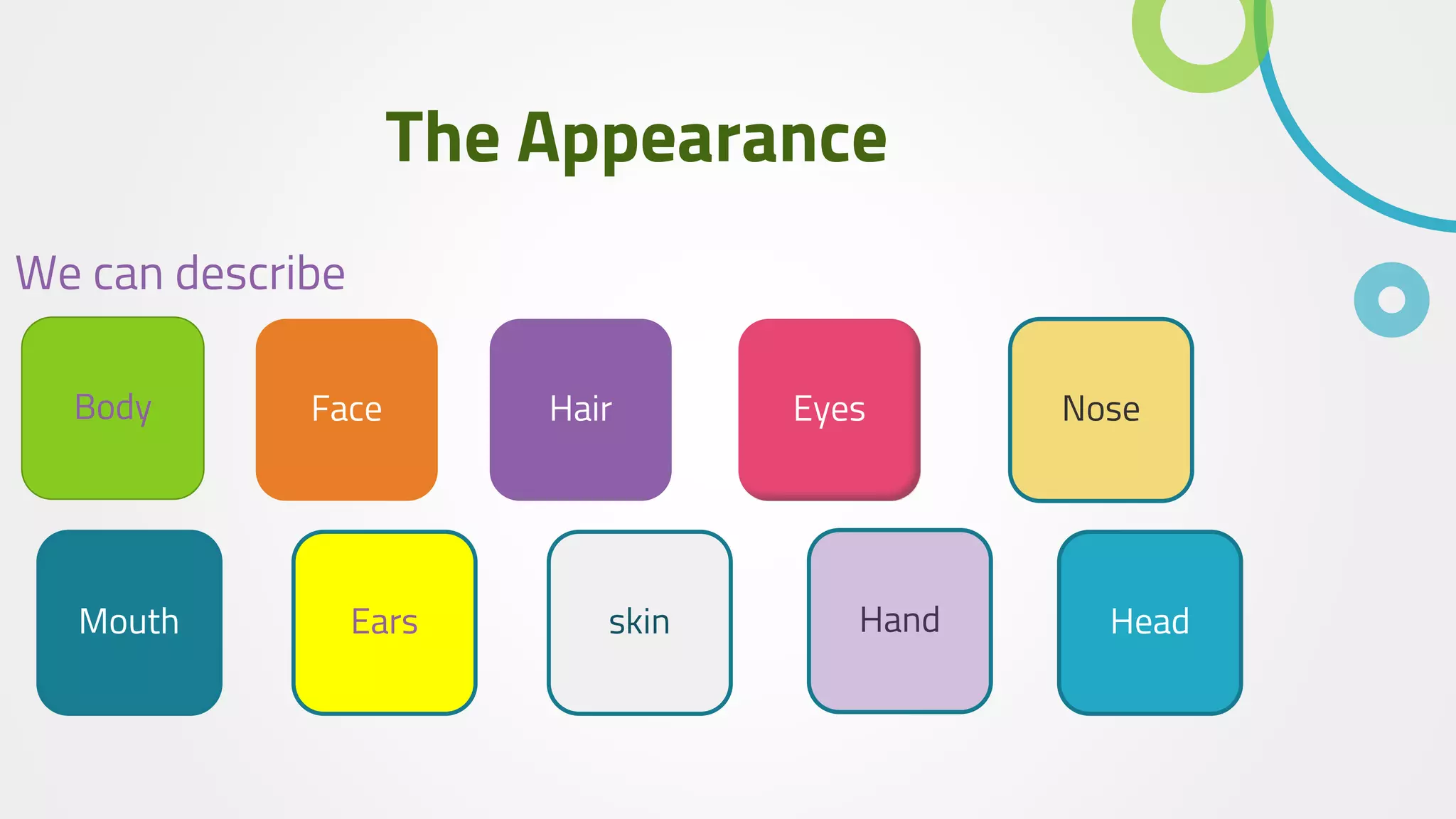 The Appearance

We can describe

Body

Face

Hair

Eyes

Nose

Mouth

Ears

skin

Hand

Head